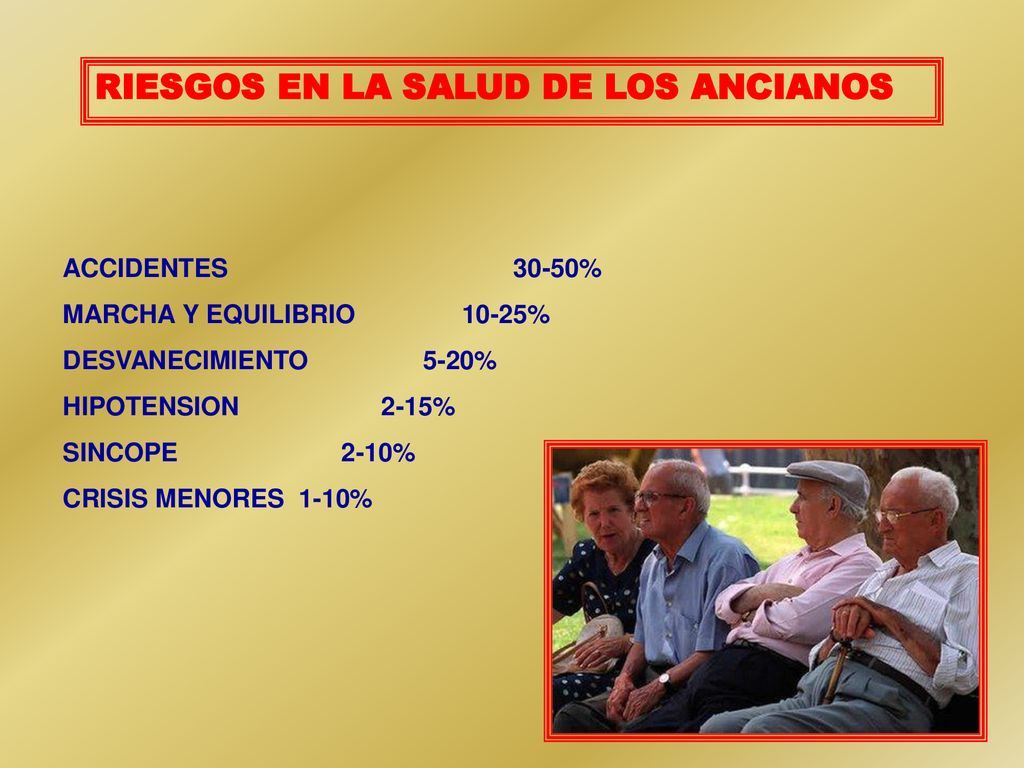 RIESGOS EN LA SALUD DE LOS ANCIANOS

ACCIDENTES 30-50%
MARCHA Y EQUILIBRIO 10-25%
DESVANECIMIENTO 5-20%
HIPOTENSION 2-15%
SINCOPE 2-10%
CRISIS MENORES 1-10%